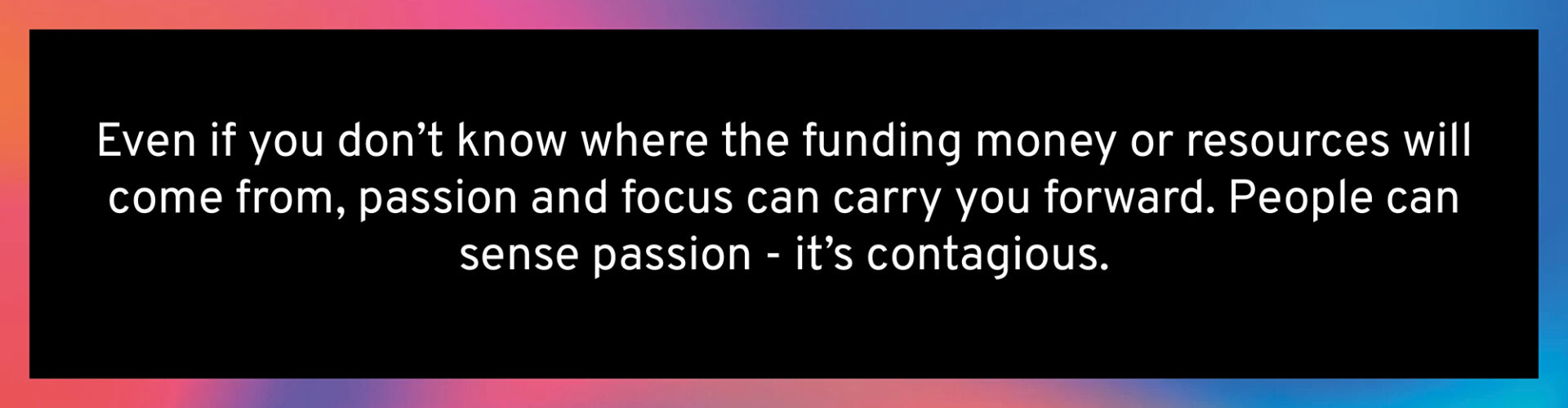 Even if you don’t know where the funding money or resources will come from, passion and focus can carry you forward. People can sense passion - it’s contagious.